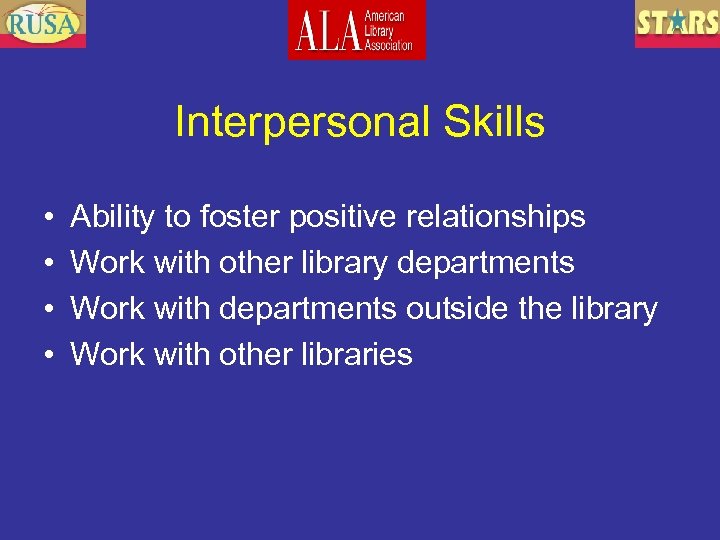 RUSA

ALA American Library Association

STARS

Interpersonal Skills

• Ability to foster positive relationships
• Work with other library departments
• Work with departments outside the library
• Work with other libraries